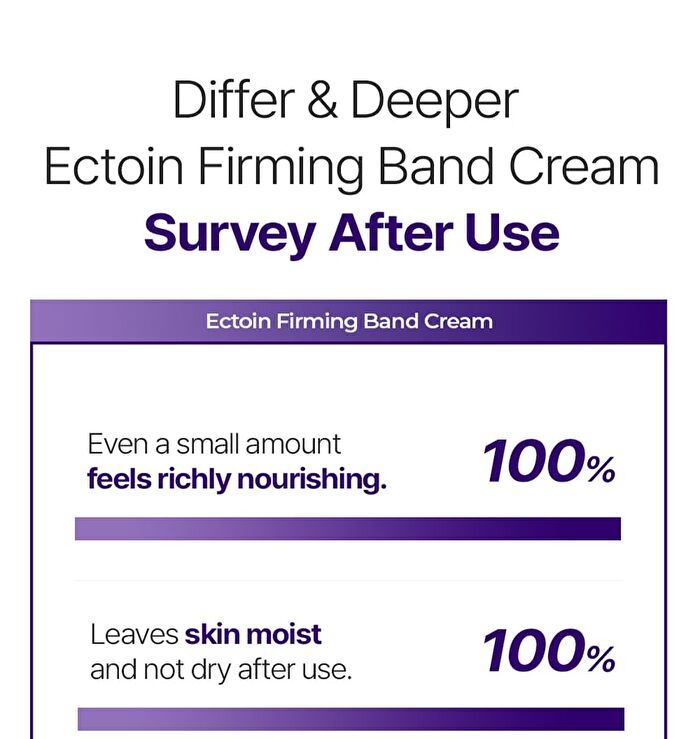 Differ & Deeper
Ectoin Firming Band Cream
Survey After Use

Ectoin Firming Band Cream

Even a small amount feels richly nourishing.

100%

Leaves skin moist and not dry after use.

100%